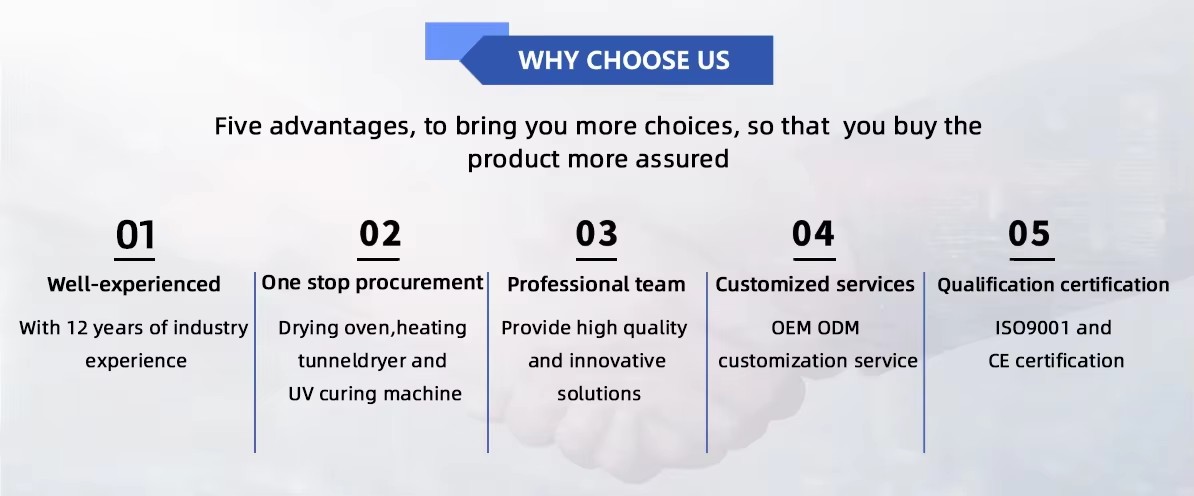 WHY CHOOSE US

Five advantages, to bring you more choices, so that you buy the product more assured

01
Well-experienced
With 12 years of industry experience

02
One stop procurement
Drying oven,heating tunneldryer and UV curing machine

03
Professional team
Provide high quality and innovative solutions

04
Customized services
OEM ODM customization service

05
Qualification certification
ISO9001 and CE certification